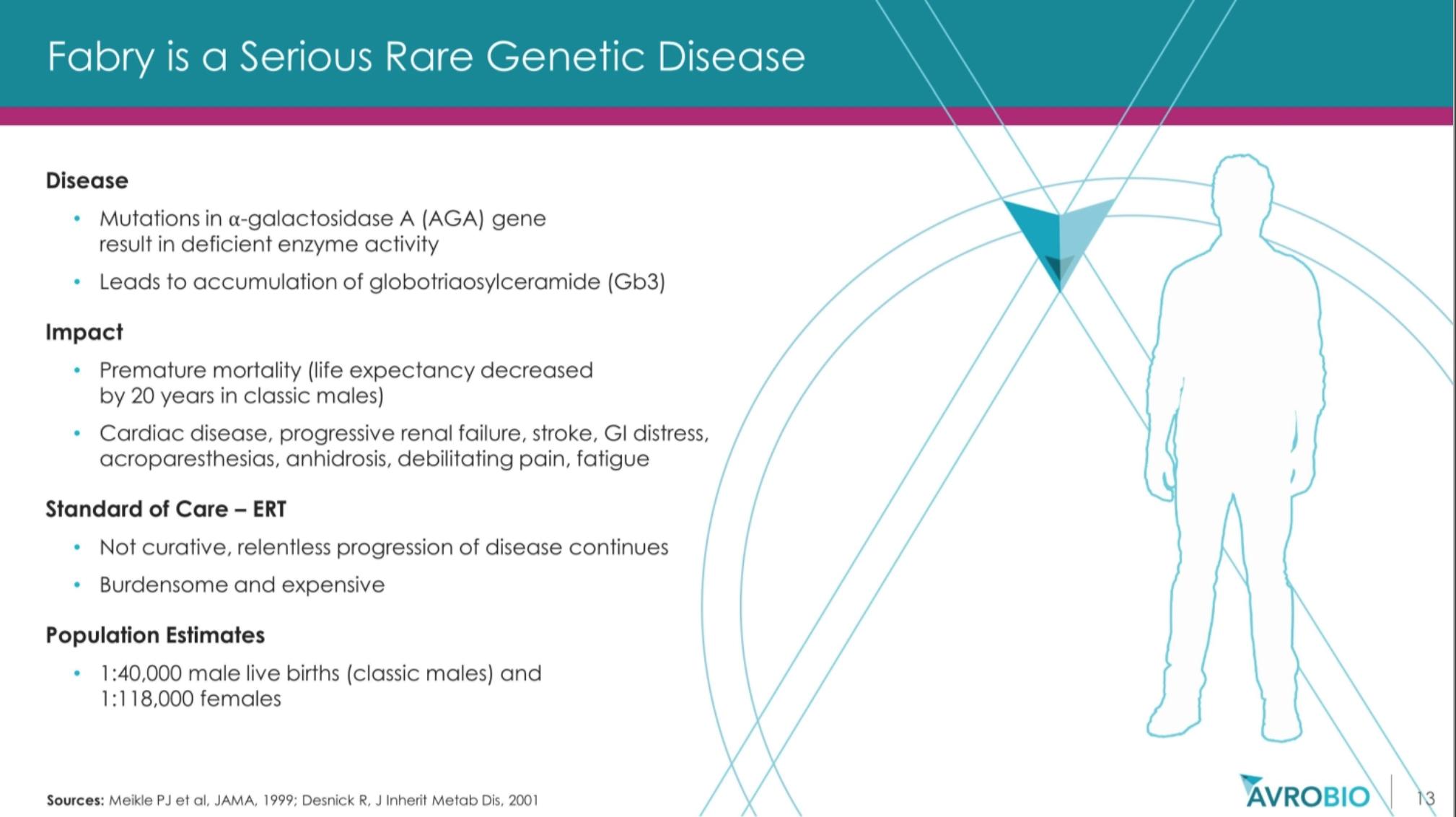 Fabry is a Serious Rare Genetic Disease

Disease

• Mutations in α-galactosidase A (AGA) gene result in deficient enzyme activity

• Leads to accumulation of globotriaosylceramide (Gb3)

Impact

• Premature mortality (life expectancy decreased by 20 years in classic males)

• Cardiac disease, progressive renal failure, stroke, GI distress, acroparesthesias, anhidrosis, debilitating pain, fatigue

Standard of Care – ERT

• Not curative, relentless progression of disease continues

• Burdensome and expensive

Population Estimates

• 1:40,000 male live births (classic males) and 1:118,000 females

Sources: Meikle PJ et al, JAMA, 1999; Desnick R, J Inherit Metab Dis, 2001

AVROBIO

13